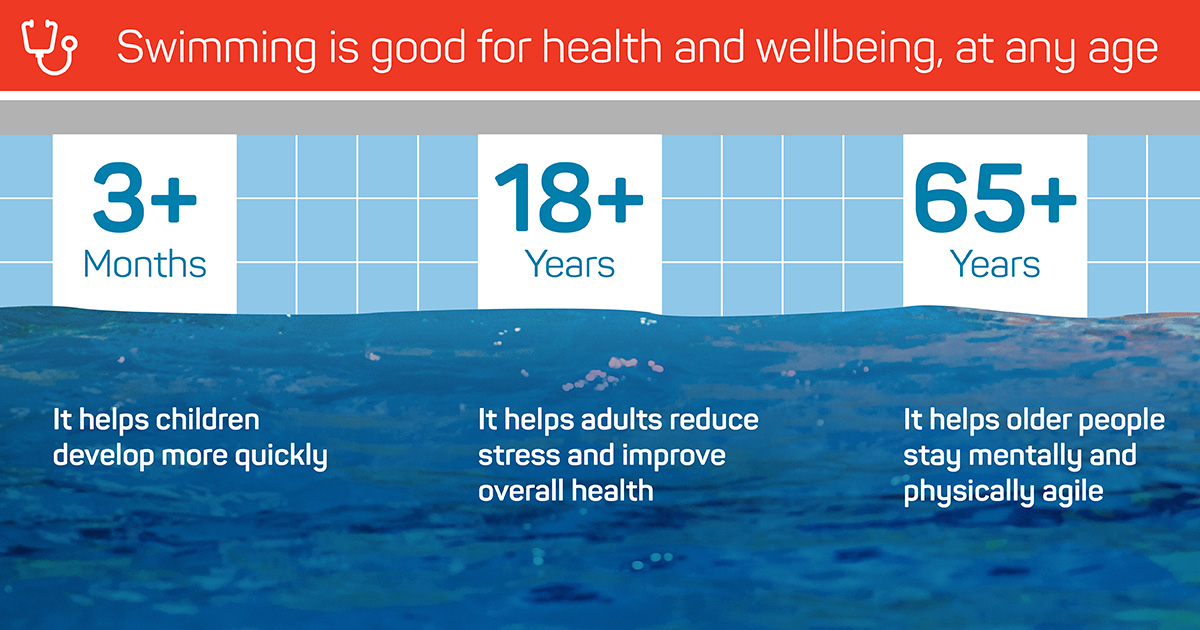 Swimming is good for health and wellbeing, at any age

3+
Months

It helps children develop more quickly

18+
Years

It helps adults reduce stress and improve overall health

65+
Years

It helps older people stay mentally and physically agile